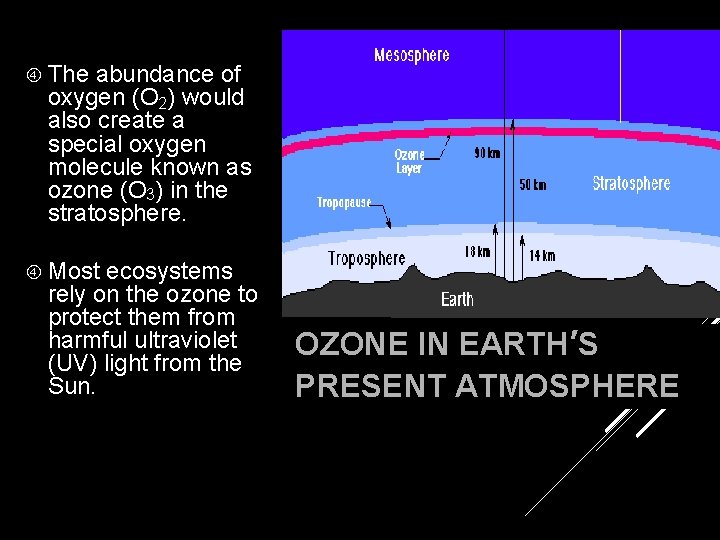 ④ The abundance of oxygen ($O_2$) would also create a special oxygen molecule known as ozone ($O_3$) in the stratosphere.

④ Most ecosystems rely on the ozone to protect them from harmful ultraviolet (UV) light from the Sun.

Mesosphere

Ozone Layer

90 km

50 km

Stratosphere

Tropopause

Troposphere

18 km

14 km

Earth

OZONE IN EARTH'S PRESENT ATMOSPHERE